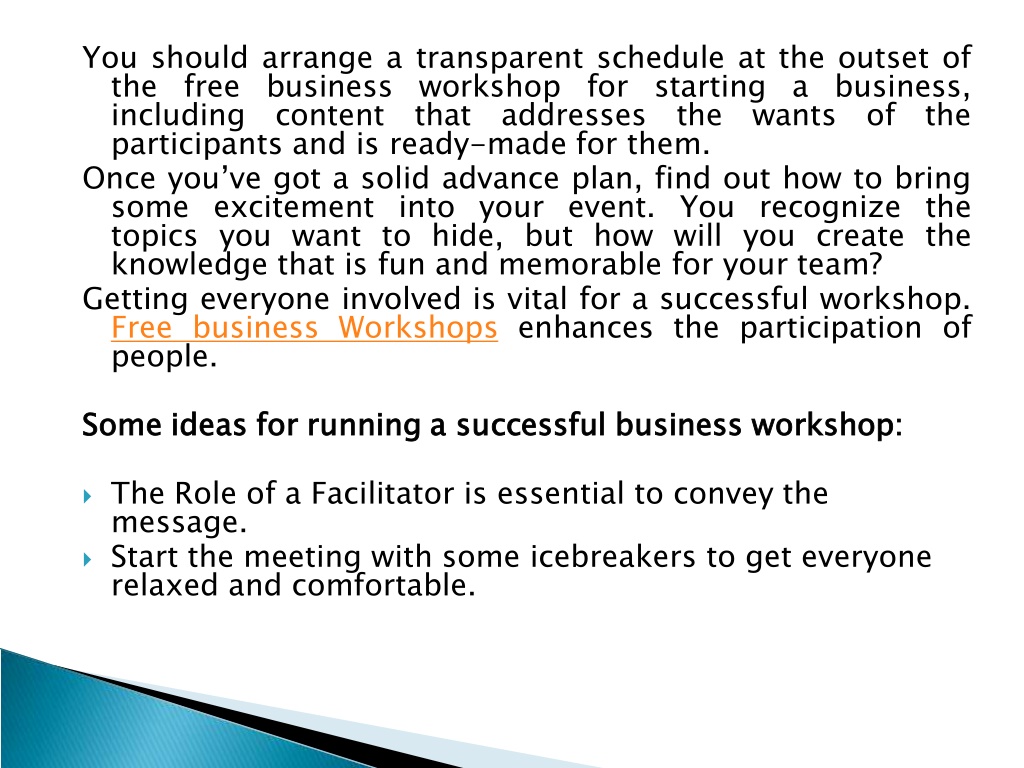 You should arrange a transparent schedule at the outset of the free business workshop for starting a business, including content that addresses the wants of the participants and is ready-made for them.

Once you've got a solid advance plan, find out how to bring some excitement into your event. You recognize the topics you want to hide, but how will you create the knowledge that is fun and memorable for your team?

Getting everyone involved is vital for a successful workshop. Free business Workshops enhances the participation of people.

Some ideas for running a successful business workshop:

The Role of a Facilitator is essential to convey the message.
Start the meeting with some icebreakers to get everyone relaxed and comfortable.